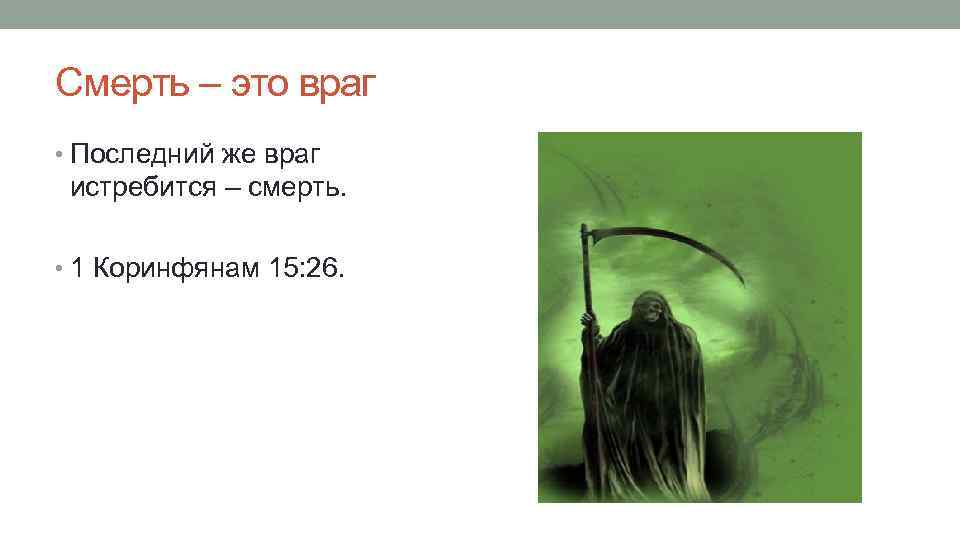 Смерть – это враг

• Последний же враг истребится – смерть.

• 1 Коринфянам 15:26.